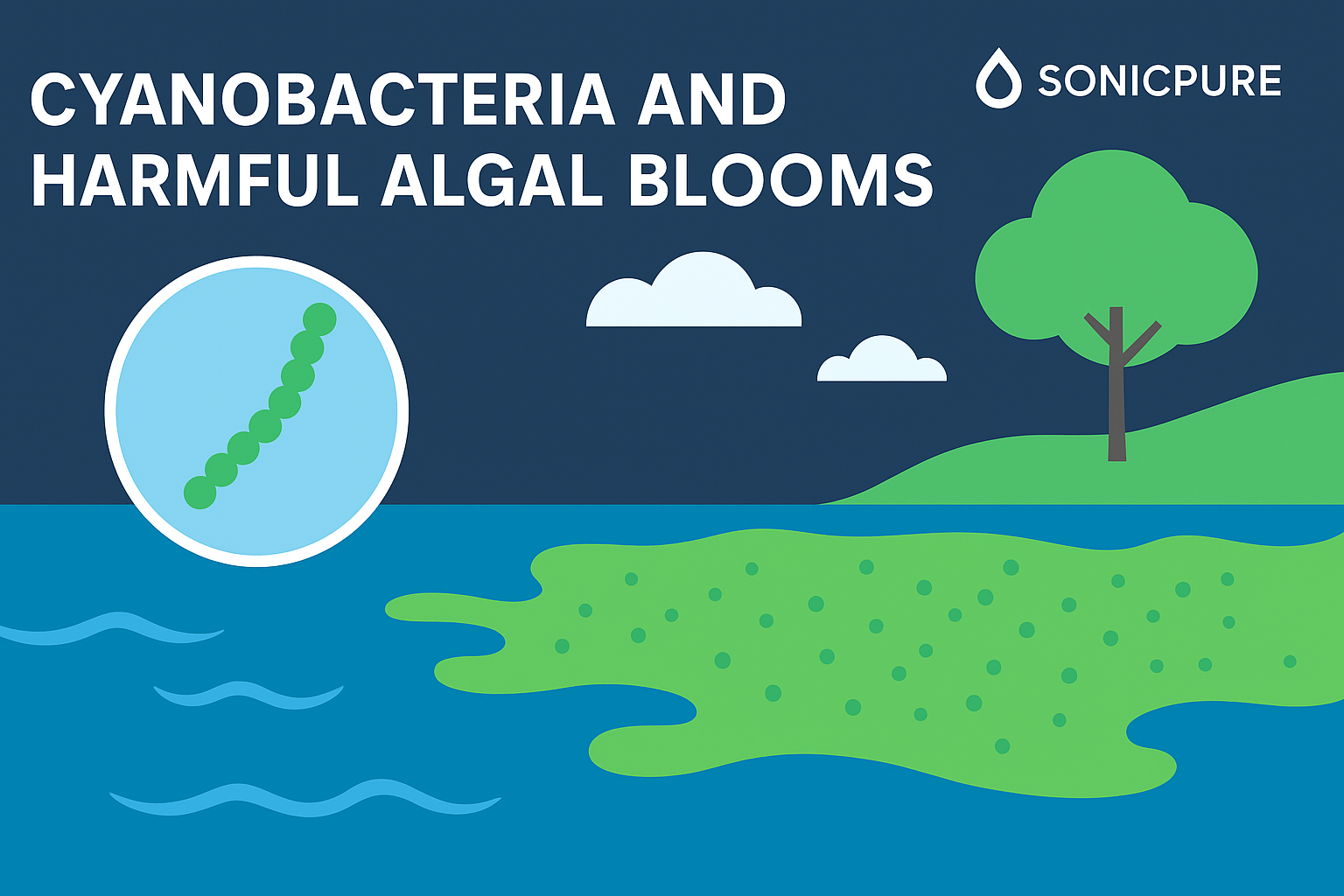 CYANOBACTERIA AND HARMFUL ALGAL BLOOMS

SONICPURE